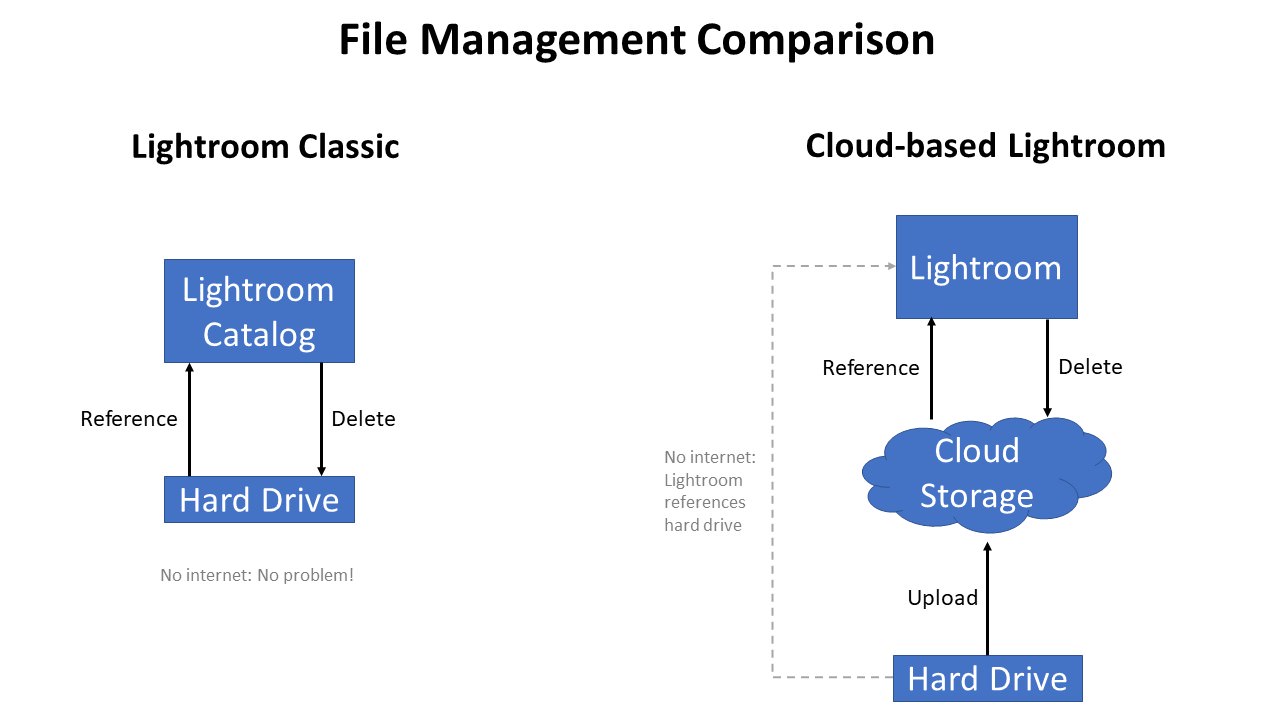 File Management Comparison

Lightroom Classic

Lightroom Catalog

Reference

Delete

Hard Drive

No internet: No problem!

Cloud-based Lightroom

Lightroom

Reference

Delete

No internet: Lightroom references hard drive

Cloud Storage

Upload

Hard Drive